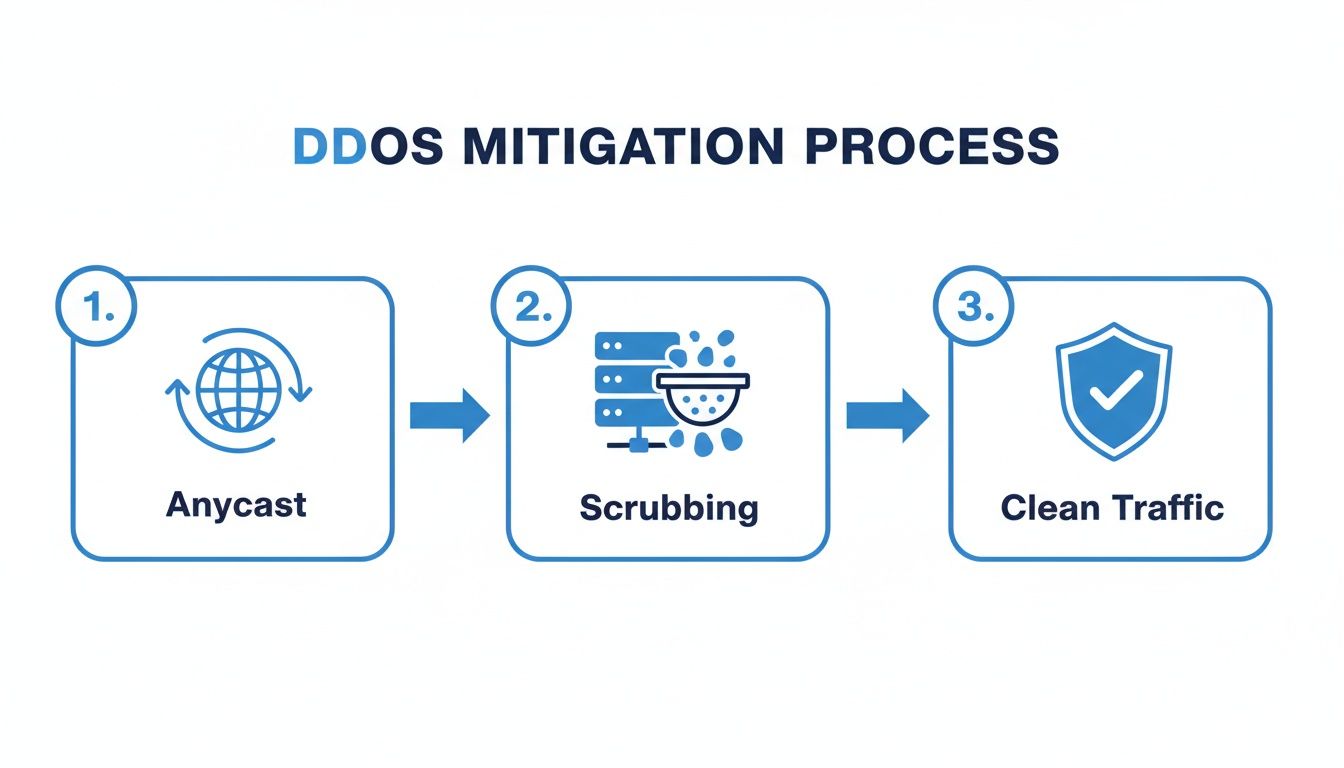 DDOS MITIGATION PROCESS

1.

Anycast

2.

Scrubbing

3.

Clean Traffic